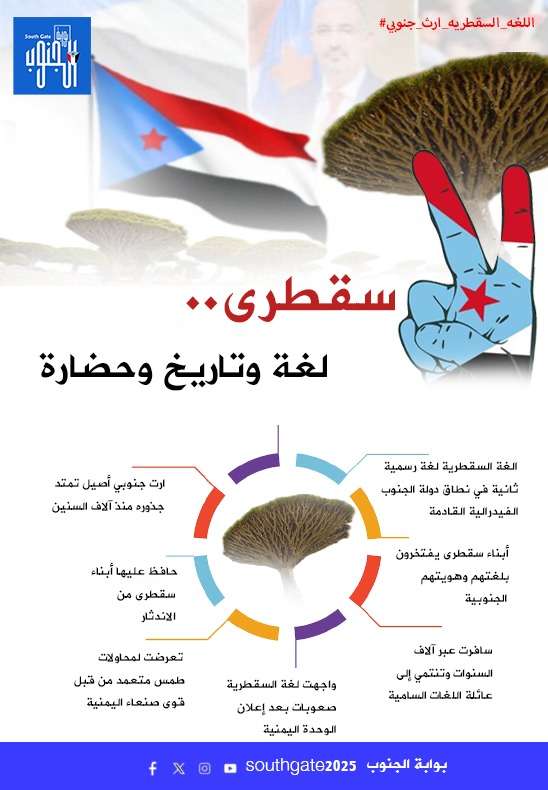 South Gate
بوابة الجنوب

#اللغه_السقطريه_ارث_جنوبي

سقطرى..
لغة وتاريخ وحضارة

اللغة السقطرية لغة رسمية ثانية في نطاق دولة الجنوب الفيدرالية القادمة

أبناء سقطرى يفتخرون بلغتهم وهويتهم الجنوبية

سافرت عبر آلاف السنوات وتنتمي إلى عائلة اللغات السامية

واجهت لغة السقطرية صعوبات بعد إعلان الوحدة اليمنية

تعرضت لمحاولات طمس متعمد من قبل قوى صنعاء اليمنية

حافظ عليها أبناء سقطرى من الاندثار

ارث جنوبي أصيل تمتد جذوره منذ آلاف السنين

بوابة الجنوب southgate2025